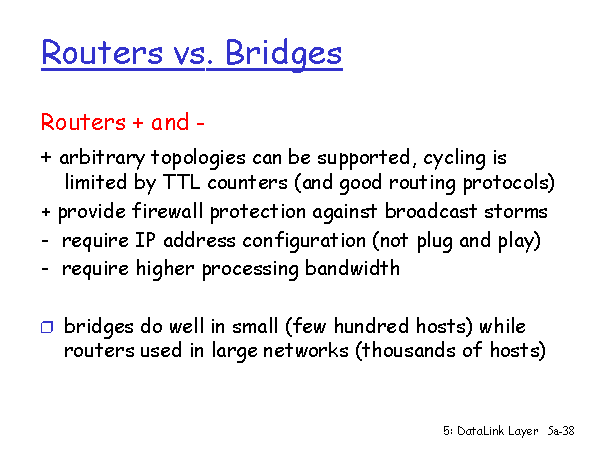 Routers vs. Bridges

Routers + and -

+ arbitrary topologies can be supported, cycling is limited by TTL counters (and good routing protocols)

+ provide firewall protection against broadcast storms

- require IP address configuration (not plug and play)

- require higher processing bandwidth

❒ bridges do well in small (few hundred hosts) while routers used in large networks (thousands of hosts)

5: DataLink Layer 5a-38